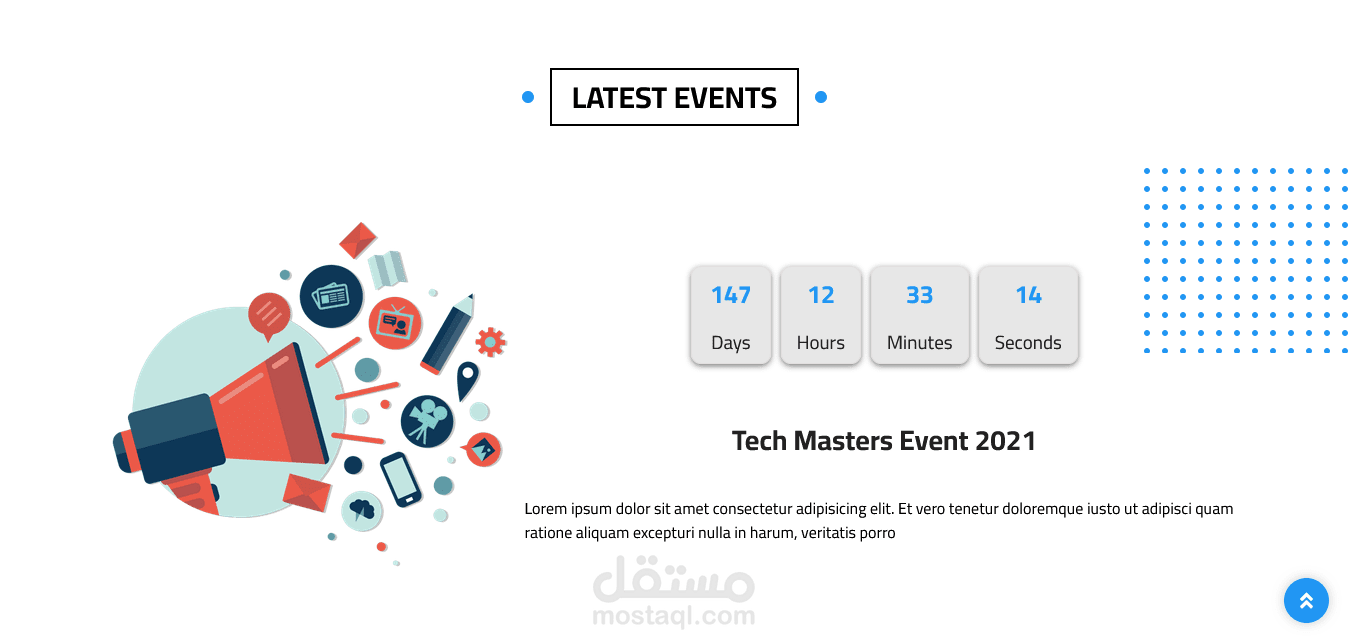 LATEST EVENTS

147
Days

12
Hours

33
Minutes

14
Seconds

Tech Masters Event 2021

Lorem ipsum dolor sit amet consectetur adipisicing elit. Et vero tenetur doloremque iusto ut adipisci quam ratione aliquam excepturi nulla in harum, veritatis porro

مستقل
mostaql.com